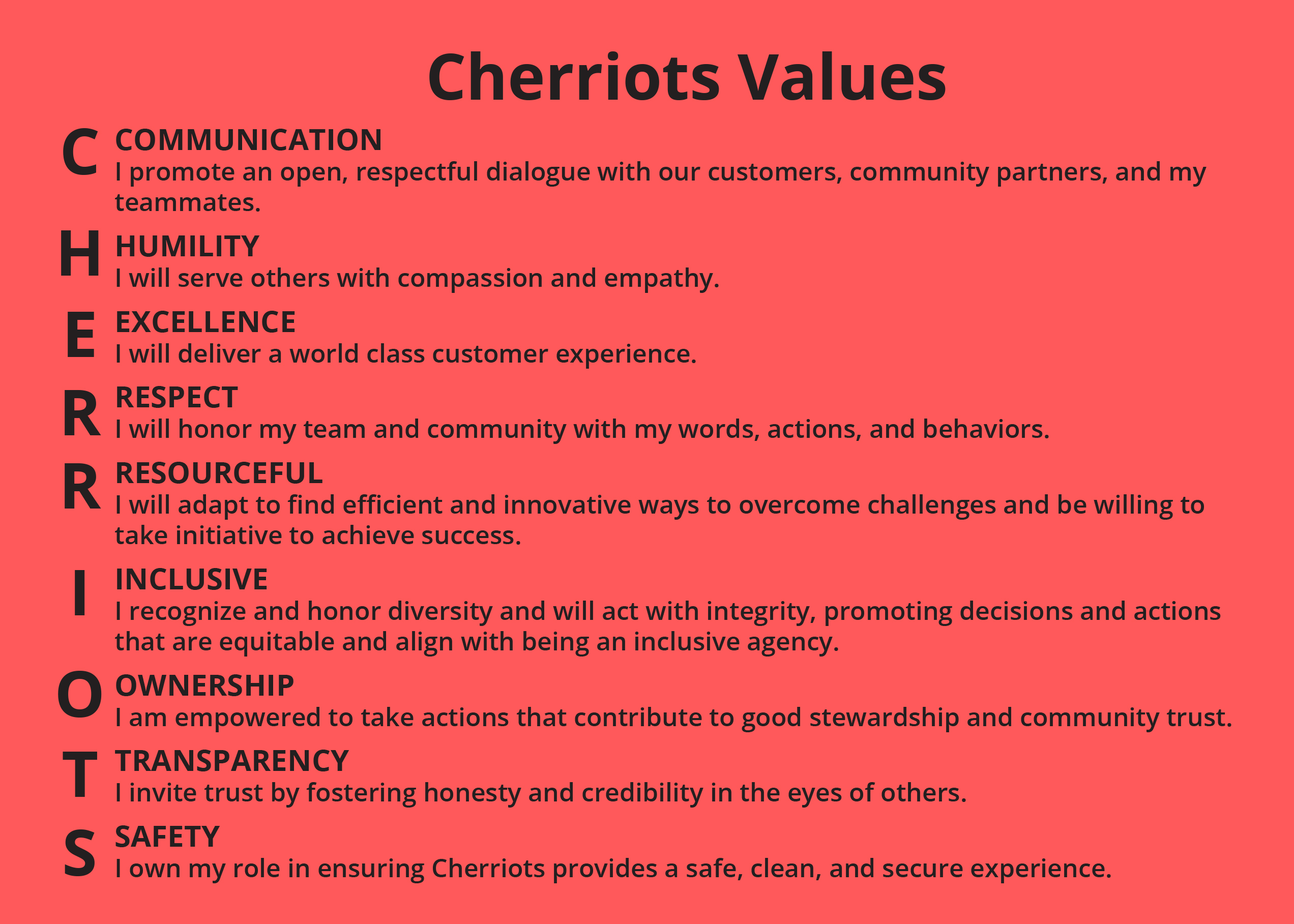 Cherriots Values

C COMMUNICATION
I promote an open, respectful dialogue with our customers, community partners, and my teammates.

H HUMILITY
I will serve others with compassion and empathy.

E EXCELLENCE
I will deliver a world class customer experience.

R RESPECT
I will honor my team and community with my words, actions, and behaviors.

R RESOURCEFUL
I will adapt to find efficient and innovative ways to overcome challenges and be willing to take initiative to achieve success.

I INCLUSIVE
I recognize and honor diversity and will act with integrity, promoting decisions and actions that are equitable and align with being an inclusive agency.

O OWNERSHIP
I am empowered to take actions that contribute to good stewardship and community trust.

T TRANSPARENCY
I invite trust by fostering honesty and credibility in the eyes of others.

S SAFETY
I own my role in ensuring Cherriots provides a safe, clean, and secure experience.